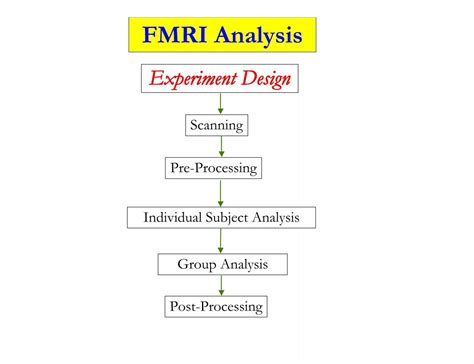 FMRI Analysis

Experiment Design

Scanning

Pre-Processing

Individual Subject Analysis

Group Analysis

Post-Processing